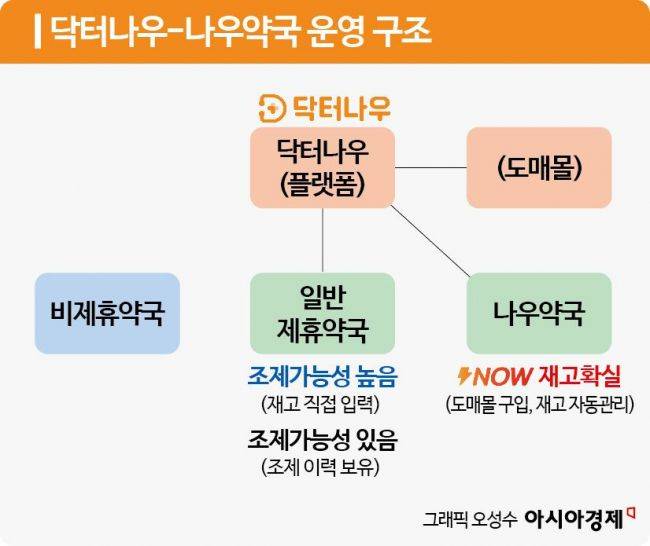 닥터나우-나우약국 운영 구조

닥터나우

닥터나우
(플랫폼)

(도매몰)

비제휴약국

일반
제휴약국

나우약국

조제가능성 높음
(재고 직접 입력)

조제가능성 있음
(조제 이력 보유)

NOW 재고확실
(도매몰 구입, 재고 자동관리)

그래픽 오성수 아시아경제